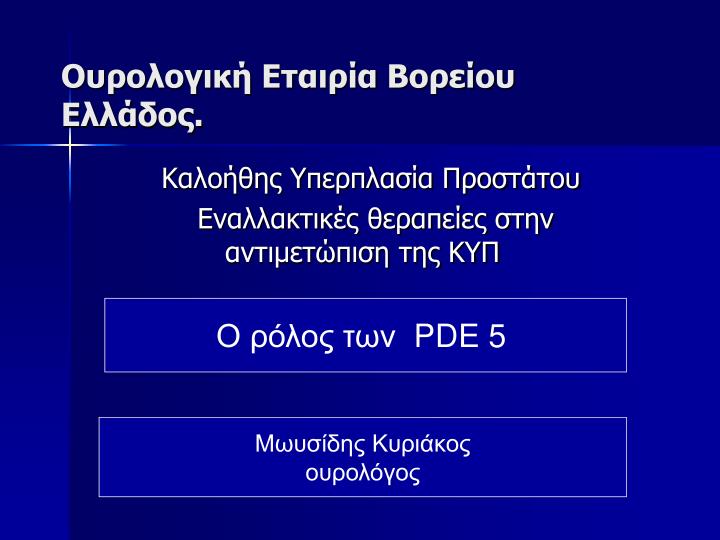 Ουρολογική Εταιρία Βορείου Ελλάδος.

Καλοήθης Υπερπλασία Προστάτου
Εναλλακτικές θεραπείες στην αντιμετώπιση της ΚΥΠ

Ο ρόλος των PDE 5

Μωυσίδης Κυριάκος
ουρολόγος